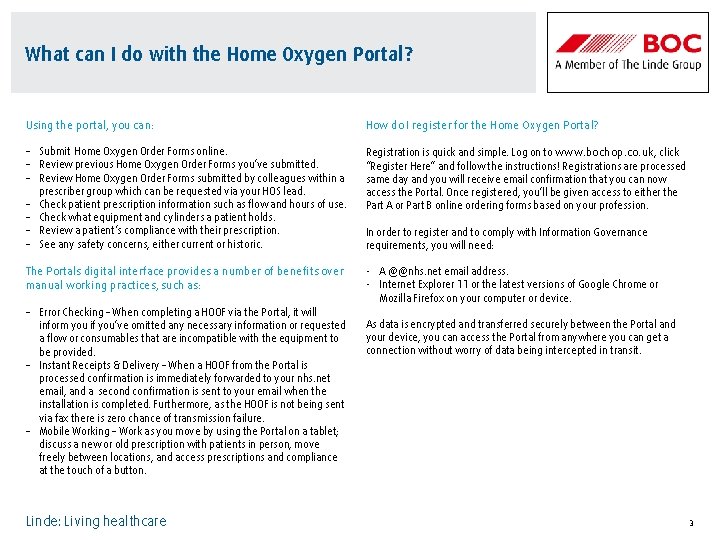 What can I do with the Home Oxygen Portal?

BOC
A Member of The Linde Group

Using the portal, you can:

– Submit Home Oxygen Order Forms online.
– Review previous Home Oxygen Order Forms you've submitted.
– Review Home Oxygen Order Forms submitted by colleagues within a prescriber group which can be requested via your HOS lead.
– Check patient prescription information such as flow and hours of use.
– Check what equipment and cylinders a patient holds.
– Review a patient's compliance with their prescription.
– See any safety concerns, either current or historic.

The Portals digital interface provides a number of benefits over manual working practices, such as:

– Error Checking – When completing a HOOF via the Portal, it will inform you if you've omitted any necessary information or requested a flow or consumables that are incompatible with the equipment to be provided.
– Instant Receipts & Delivery – When a HOOF from the Portal is processed confirmation is immediately forwarded to your nhs.net email, and a second confirmation is sent to your email when the installation is completed. Furthermore, as the HOOF is not being sent via fax there is zero chance of transmission failure.
– Mobile Working – Work as you move by using the Portal on a tablet; discuss a new or old prescription with patients in person, move freely between locations, and access prescriptions and compliance at the touch of a button.

How do I register for the Home Oxygen Portal?

Registration is quick and simple. Log on to www.bochop.co.uk, click "Register Here" and follow the instructions! Registrations are processed same day and you will receive email confirmation that you can now access the Portal. Once registered, you'll be given access to either the Part A or Part B online ordering forms based on your profession.

In order to register and to comply with Information Governance requirements, you will need:

- A @@nhs.net email address.
- Internet Explorer 11 or the latest versions of Google Chrome or Mozilla Firefox on your computer or device.

As data is encrypted and transferred securely between the Portal and your device, you can access the Portal from anywhere you can get a connection without worry of data being intercepted in transit.

Linde: Living healthcare

3